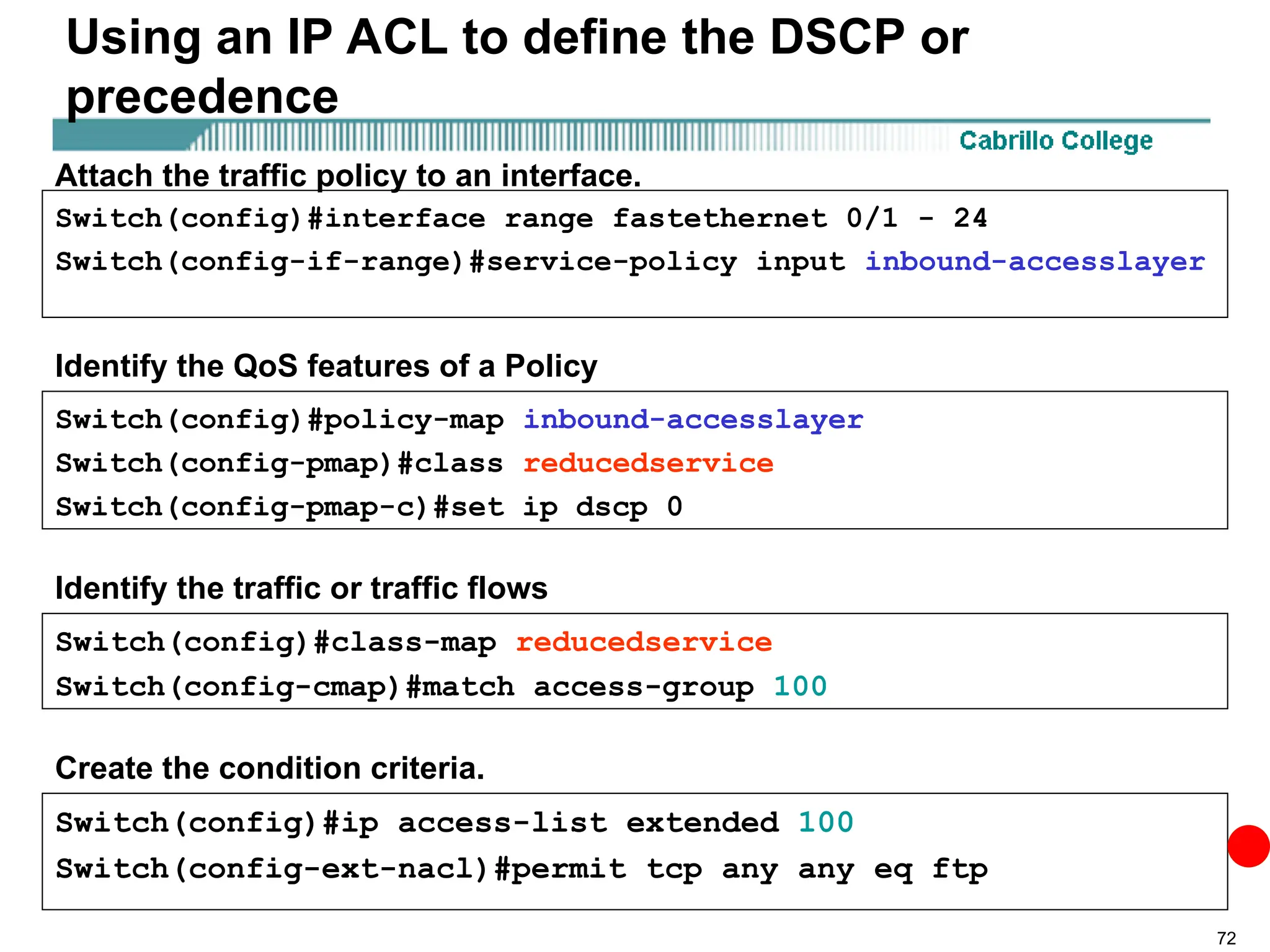 Using an IP ACL to define the DSCP or precedence

Cabrillo College

Attach the traffic policy to an interface.

Switch(config)#interface range fastethernet 0/1 - 24
Switch(config-if-range)#service-policy input inbound-accesslayer

Identify the QoS features of a Policy

Switch(config)#policy-map inbound-accesslayer
Switch(config-pmap)#class reducedservice
Switch(config-pmap-c)#set ip dscp 0

Identify the traffic or traffic flows

Switch(config)#class-map reducedservice
Switch(config-cmap)#match access-group 100

Create the condition criteria.

Switch(config)#ip access-list extended 100
Switch(config-ext-nacl)#permit tcp any any eq ftp

72